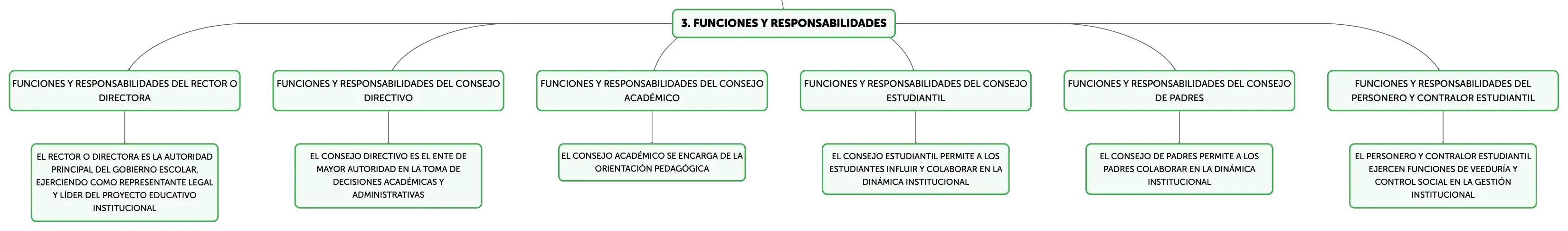 3. FUNCIONES Y RESPONSABILIDADES

FUNCIONES Y RESPONSABILIDADES DEL RECTOR O DIRECTORA

EL RECTOR O DIRECTORA ES LA AUTORIDAD PRINCIPAL DEL GOBIERNO ESCOLAR, EJERCIENDO COMO REPRESENTANTE LEGAL Y LÍDER DEL PROYECTO EDUCATIVO INSTITUCIONAL

FUNCIONES Y RESPONSABILIDADES DEL CONSEJO DIRECTIVO

EL CONSEJO DIRECTIVO ES EL ENTE DE MAYOR AUTORIDAD EN LA TOMA DE DECISIONES ACADÉMICAS Y ADMINISTRATIVAS

FUNCIONES Y RESPONSABILIDADES DEL CONSEJO ACADÉMICO

EL CONSEJO ACADÉMICO SE ENCARGA DE LA ORIENTACIÓN PEDAGÓGICA

FUNCIONES Y RESPONSABILIDADES DEL CONSEJO ESTUDIANTIL

EL CONSEJO ESTUDIANTIL PERMITE A LOS ESTUDIANTES INFLUIR Y COLABORAR EN LA DINÁMICA INSTITUCIONAL

FUNCIONES Y RESPONSABILIDADES DEL CONSEJO DE PADRES

EL CONSEJO DE PADRES PERMITE A LOS PADRES COLABORAR EN LA DINÁMICA INSTITUCIONAL

FUNCIONES Y RESPONSABILIDADES DEL PERSONERO Y CONTRALOR ESTUDIANTIL

EL PERSONERO Y CONTRALOR ESTUDIANTIL EJERCEN FUNCIONES DE VEEDURÍA Y CONTROL SOCIAL EN LA GESTIÓN INSTITUCIONAL